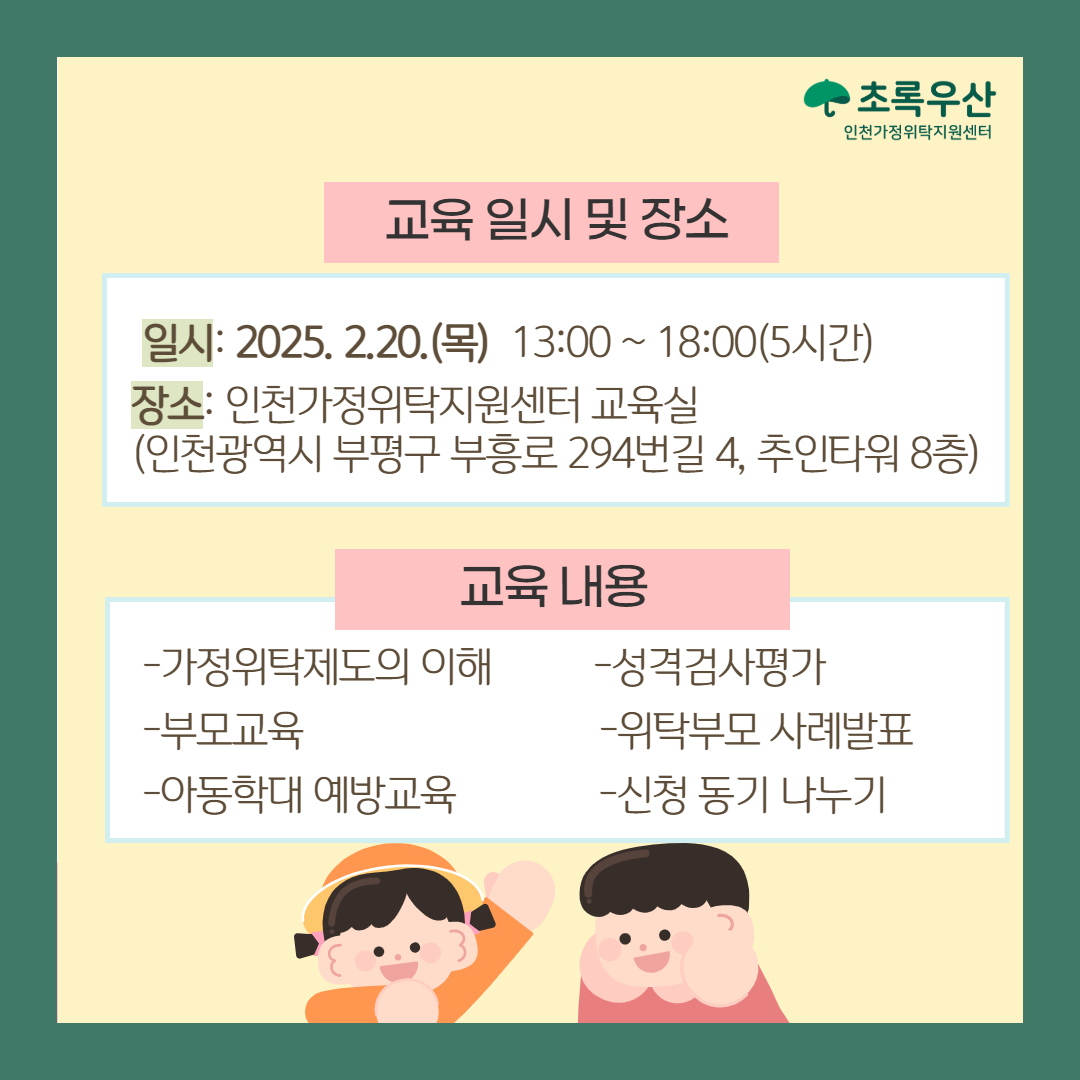 초록우산
인천가정위탁지원센터

교육 일시 및 장소

일시: 2025. 2.20.(목) 13:00 ~ 18:00(5시간)
장소: 인천가정위탁지원센터 교육실
(인천광역시 부평구 부흥로 294번길 4, 추인타워 8층)

교육 내용

-가정위탁제도의 이해
-부모교육
-아동학대 예방교육

-성격검사평가
-위탁부모 사례발표
-신청 동기 나누기